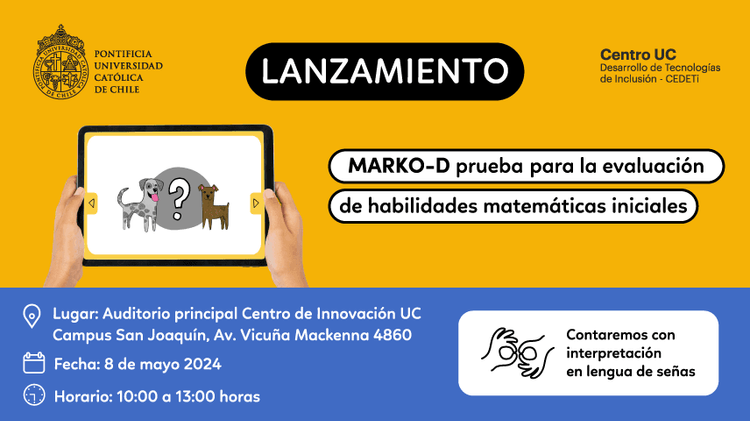 PONTIFICIA UNIVERSIDAD CATÓLICA DE CHILE

LANZAMIENTO

Centro UC
Desarrollo de Tecnologías de Inclusión - CEDETi

?

MARKO-D prueba para la evaluación de habilidades matemáticas iniciales

Lugar: Auditorio principal Centro de Innovación UC
Campus San Joaquín, Av. Vicuña Mackenna 4860

Fecha: 8 de mayo 2024

Horario: 10:00 a 13:00 horas

Contaremos con interpretación en lengua de señas